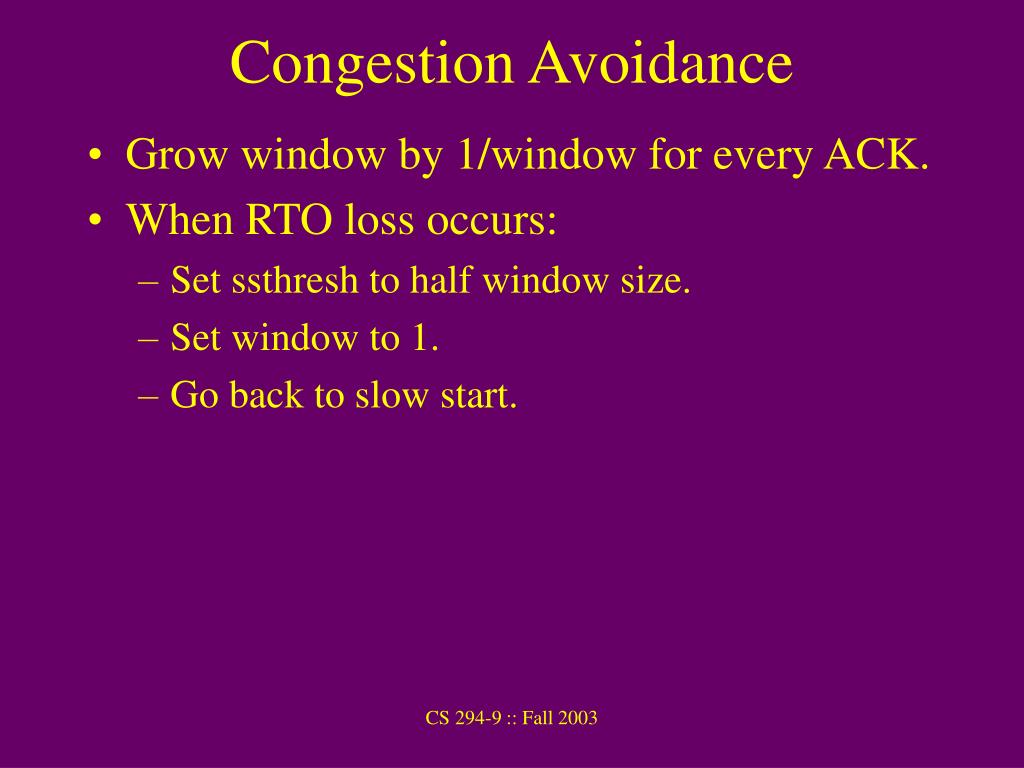 Congestion Avoidance

• Grow window by 1/window for every ACK.
• When RTO loss occurs:
– Set ssthresh to half window size.
– Set window to 1.
– Go back to slow start.

CS 294-9 :: Fall 2003